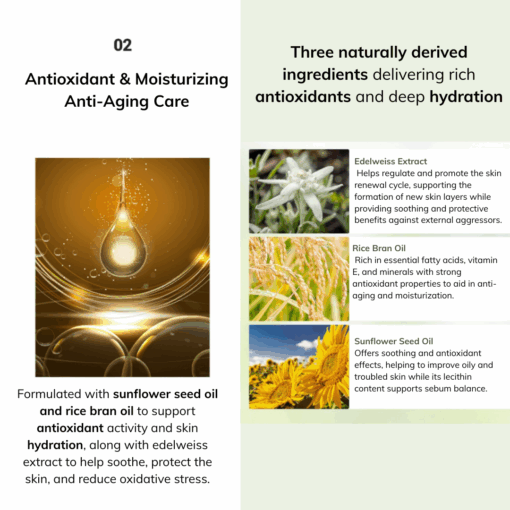 02

Antioxidant & Moisturizing Anti-Aging Care

Formulated with sunflower seed oil and rice bran oil to support antioxidant activity and skin hydration, along with edelweiss extract to help soothe, protect the skin, and reduce oxidative stress.

Three naturally derived ingredients delivering rich antioxidants and deep hydration

Edelweiss Extract
Helps regulate and promote the skin renewal cycle, supporting the formation of new skin layers while providing soothing and protective benefits against external aggressors.

Rice Bran Oil
Rich in essential fatty acids, vitamin E, and minerals with strong antioxidant properties to aid in anti-aging and moisturization.

Sunflower Seed Oil
Offers soothing and antioxidant effects, helping to improve oily and troubled skin while its lecithin content supports sebum balance.